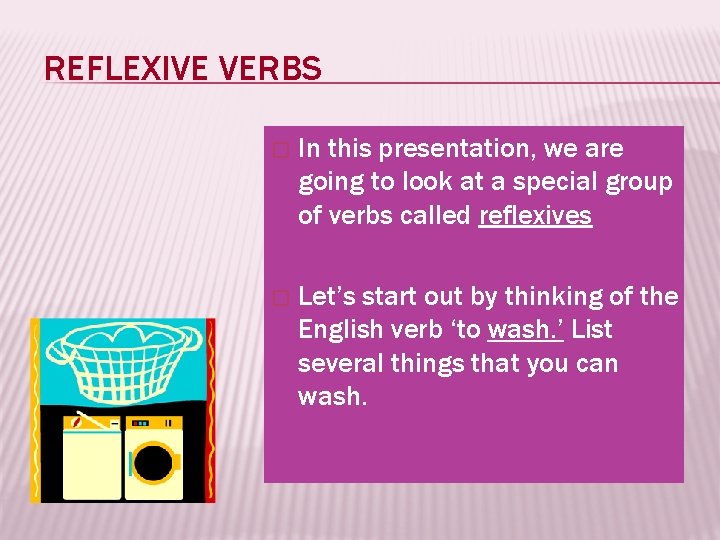 REFLEXIVE VERBS

□ In this presentation, we are going to look at a special group of verbs called reflexives

□ Let's start out by thinking of the English verb 'to wash.' List several things that you can wash.